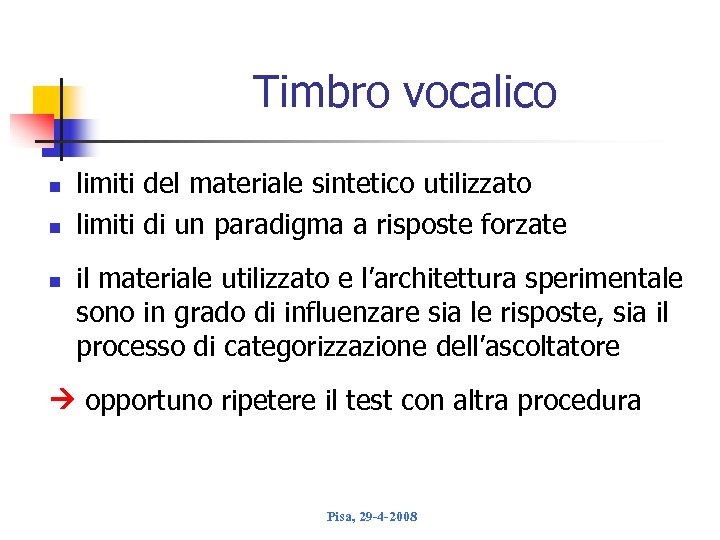 Timbro vocalico

- limiti del materiale sintetico utilizzato
- limiti di un paradigma a risposte forzate
- il materiale utilizzato e l'architettura sperimentale sono in grado di influenzare sia le risposte, sia il processo di categorizzazione dell'ascoltatore

→ opportuno ripetere il test con altra procedura

Pisa, 29-4-2008